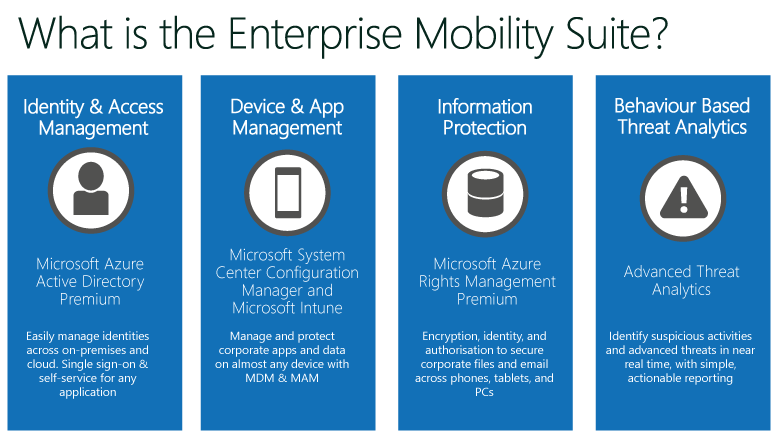 What is the Enterprise Mobility Suite?

Identity & Access Management

Microsoft Azure Active Directory Premium

Easily manage identities across on-premises and cloud. Single sign-on & self-service for any application

Device & App Management

Microsoft System Center Configuration Manager and Microsoft Intune

Manage and protect corporate apps and data on almost any device with MDM & MAM

Information Protection

Microsoft Azure Rights Management Premium

Encryption, identity, and authorisation to secure corporate files and email across phones, tablets, and PCs

Behaviour Based Threat Analytics

Advanced Threat Analytics

Identify suspicious activities and advanced threats in near real time, with simple, actionable reporting